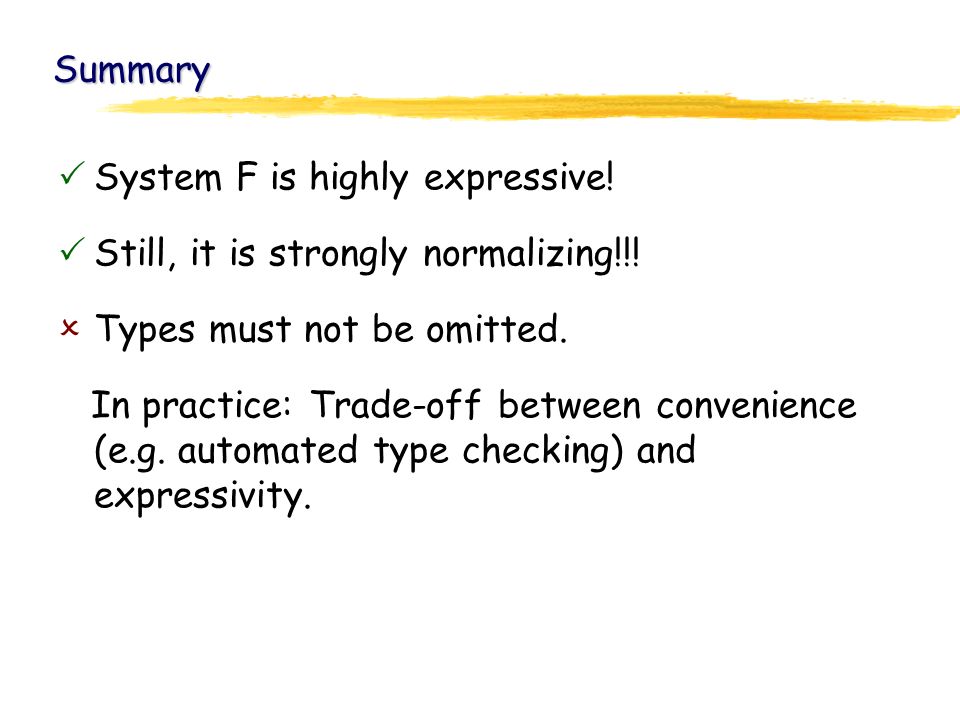 Summary

✓ System F is highly expressive!

✓ Still, it is strongly normalizing!!!

× Types must not be omitted.

In practice: Trade-off between convenience (e.g. automated type checking) and expressivity.